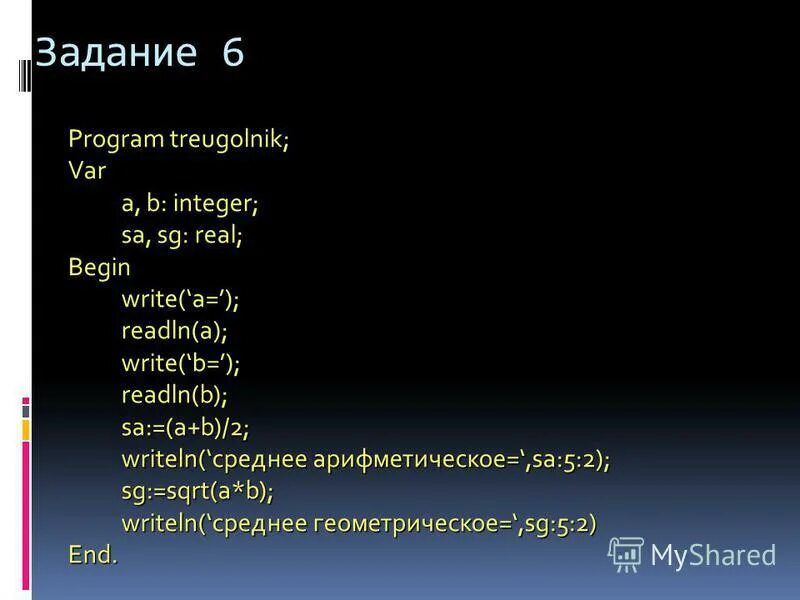 Задание 6

Program treugolnik;
Var
a, b: integer;
sa, sg: real;
Begin
write(‘a=’);
readln(a);
write(‘b=’);
readln(b);
sa:=(a+b)/2;
writeln(‘среднее арифметическое=‘,sa:5:2);
sg:=sqrt(a*b);
writeln(‘среднее геометрическое=‘,sg:5:2)
End.

MyShared